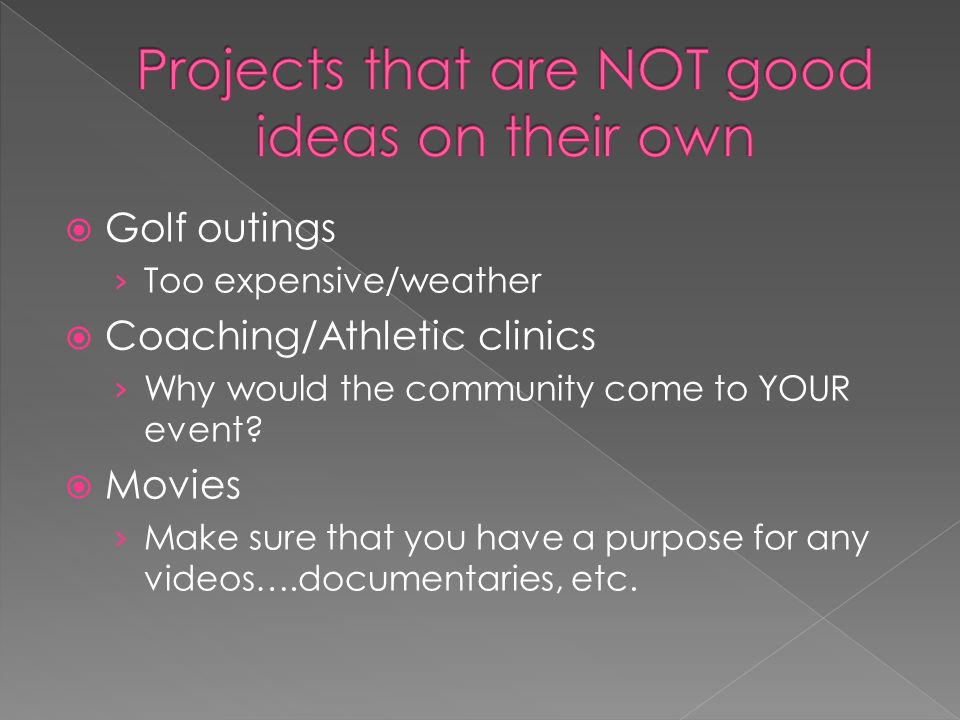 Projects that are NOT good ideas on their own

Golf outings

› Too expensive/weather

Coaching/Athletic clinics

› Why would the community come to YOUR event?

Movies

› Make sure that you have a purpose for any videos….documentaries, etc.